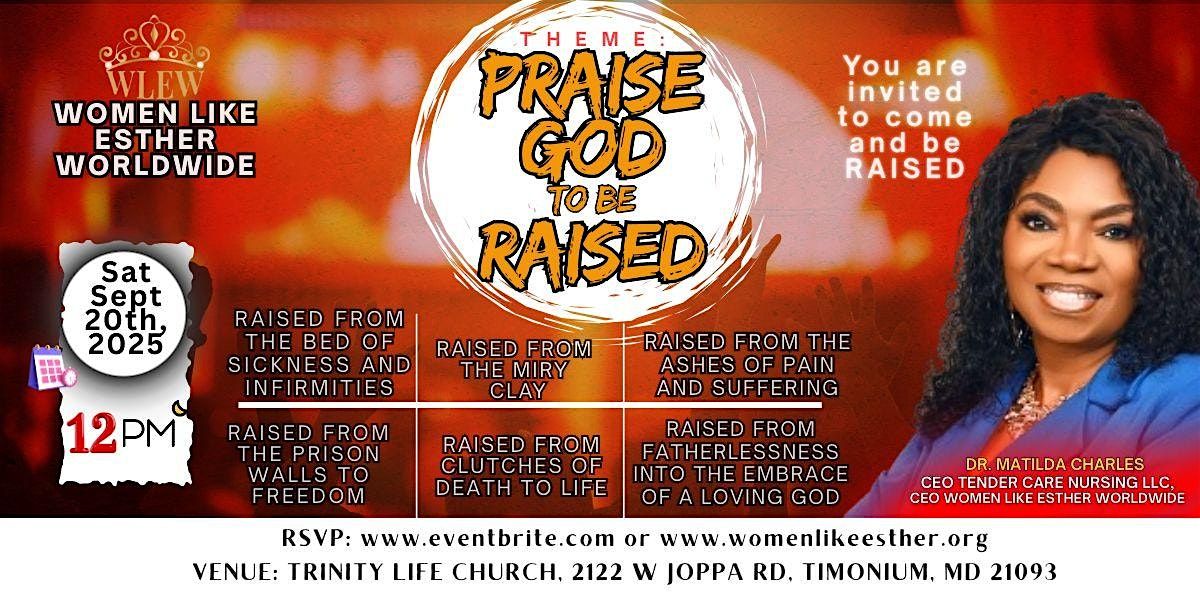 WLEW
WOMEN LIKE ESTHER WORLDWIDE

THEME:
PRAISE GOD TO BE RAISED

You are invited to come and be RAISED

Sat Sept 20th, 2025

12PM

| RAISED FROM THE BED OF SICKNESS AND INFIRMITIES | RAISED FROM THE MIRY CLAY | RAISED FROM THE ASHES OF PAIN AND SUFFERING |
|---|---|---|
| RAISED FROM THE PRISON WALLS TO FREEDOM | RAISED FROM CLUTCHES OF DEATH TO LIFE | RAISED FROM FATHERLESSNESS INTO THE EMBRACE OF A LOVING GOD |

DR. MATILDA CHARLES
CEO TENDER CARE NURSING LLC,
CEO WOMEN LIKE ESTHER WORLDWIDE

RSVP: www.eventbrite.com or www.womenlikeesther.org
VENUE: TRINITY LIFE CHURCH, 2122 W JOPPA RD, TIMONIUM, MD 21093